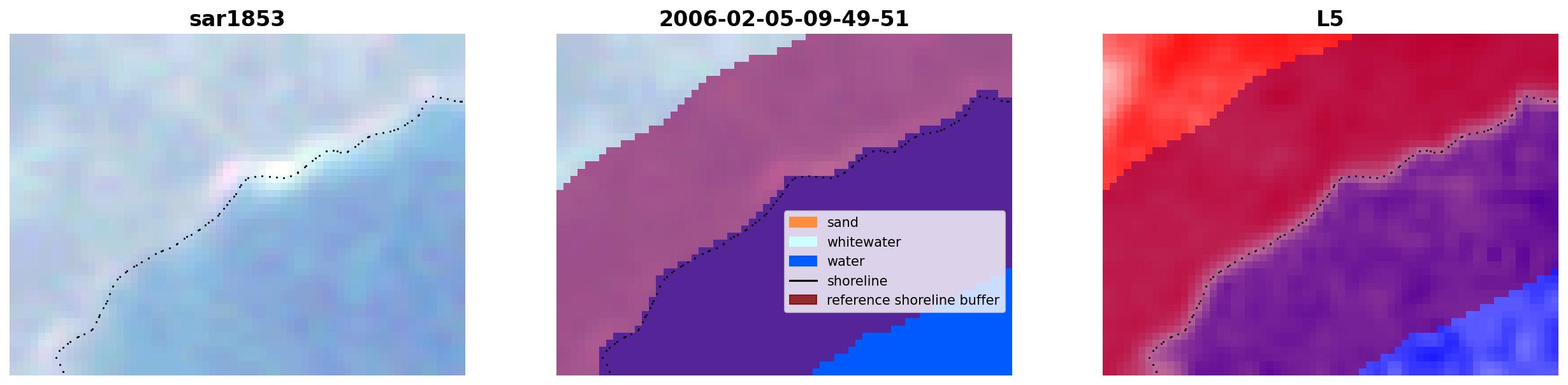 sar1853

2006-02-05-09-49-51

sand
whitewater
water
shoreline
reference shoreline buffer

L5